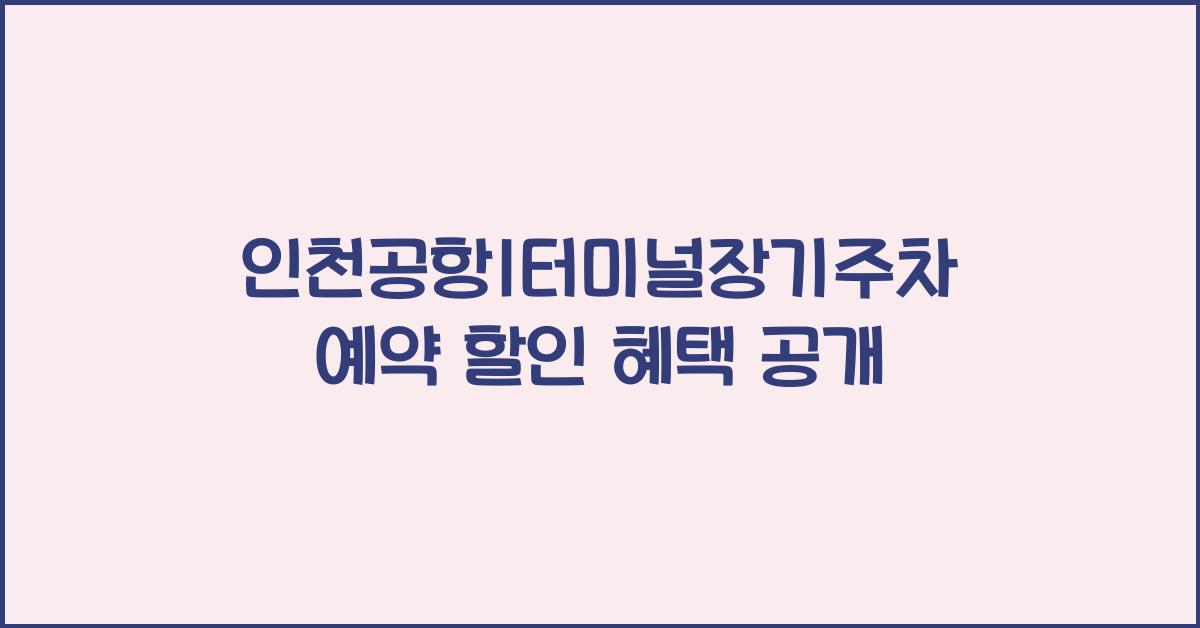 인천공항1터미널장기주차
예약 할인 혜택 공개